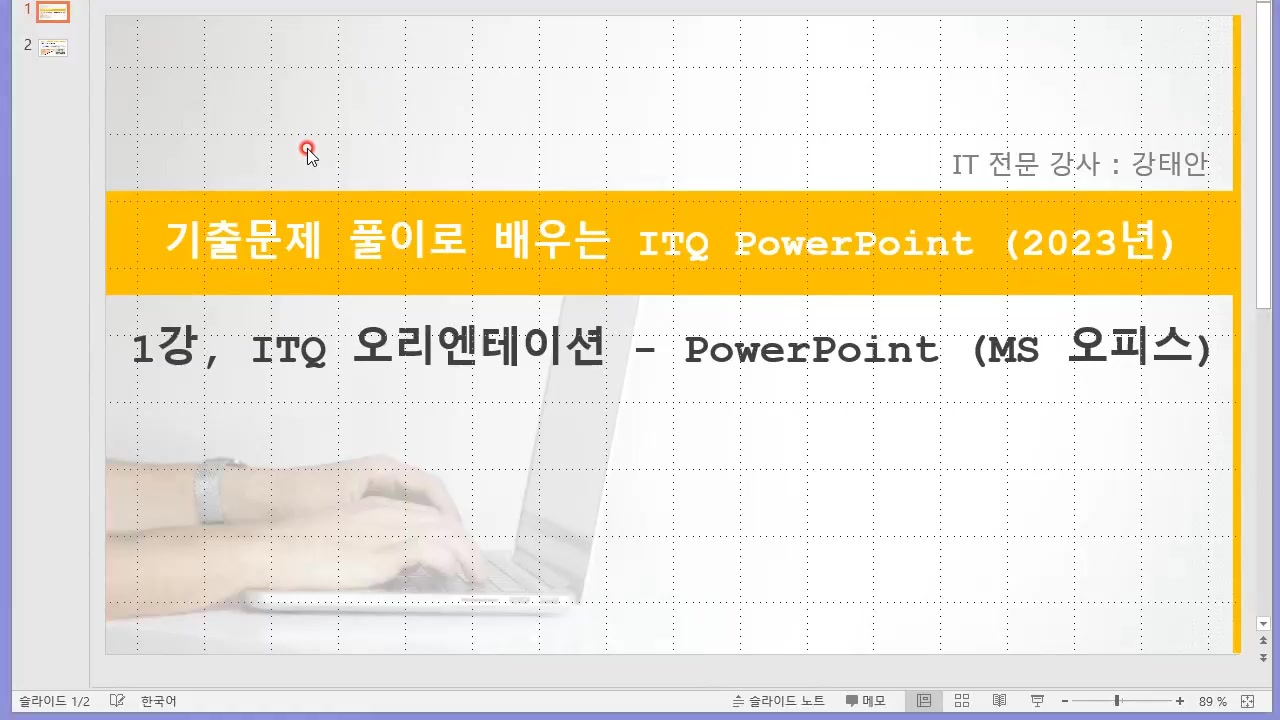 1

2

IT 전문 강사 : 강태안

기출문제 풀이로 배우는 ITQ PowerPoint (2023년)

1강, ITQ 오리엔테이션 - PowerPoint (MS 오피스)

슬라이드 1/2 한국어 슬라이드 노트 메모 89 %